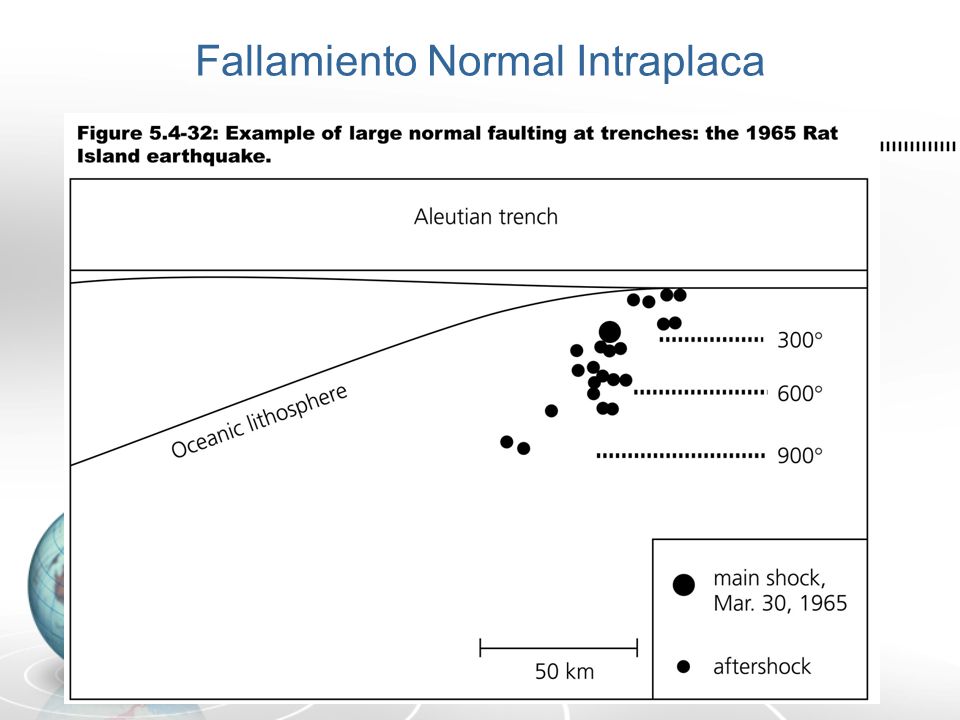 Fallamiento Normal Intraplaca

Figure 5.4-32: Example of large normal faulting at trenches: the 1965 Rat Island earthquake.

Aleutian trench

Oceanic lithosphere

300°

600°

900°

main shock, Mar. 30, 1965

aftershock

50 km